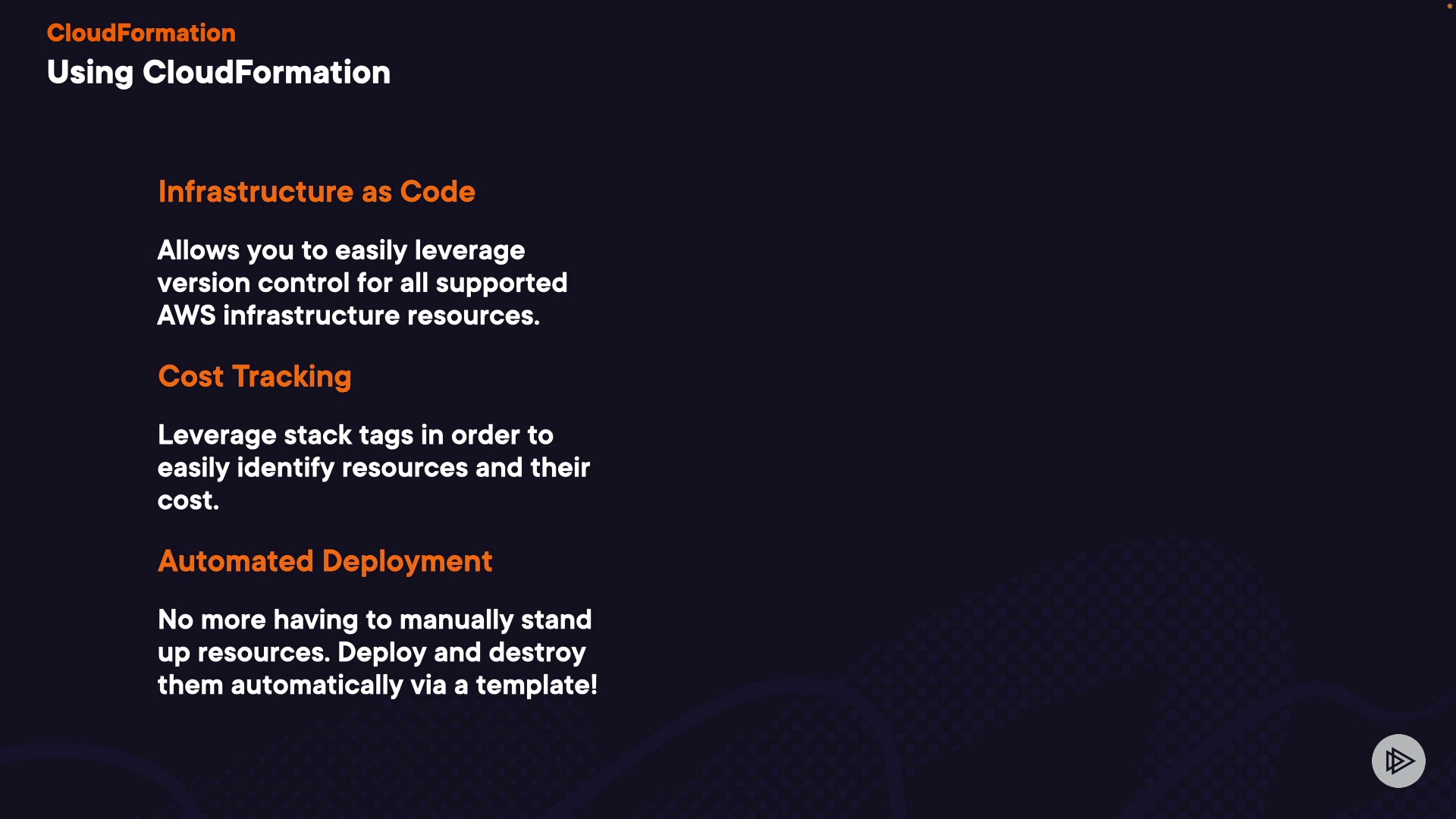 CloudFormation
Using CloudFormation

Infrastructure as Code

Allows you to easily leverage version control for all supported AWS infrastructure resources.

Cost Tracking

Leverage stack tags in order to easily identify resources and their cost.

Automated Deployment

No more having to manually stand up resources. Deploy and destroy them automatically via a template!